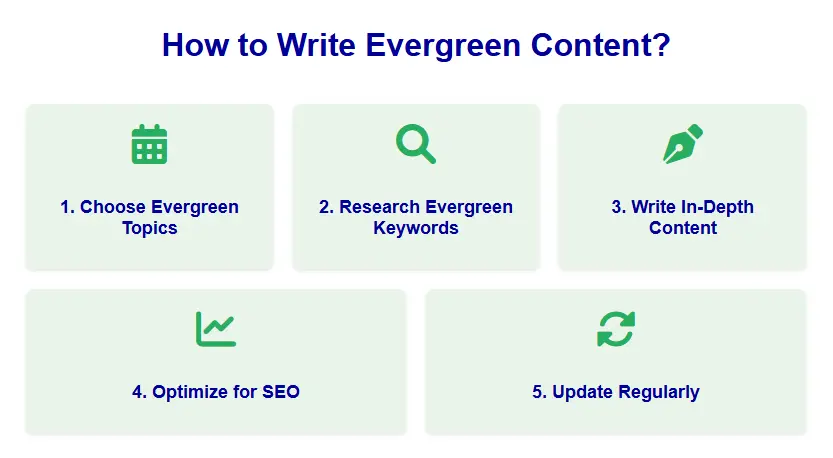 How to Write Evergreen Content?

1. Choose Evergreen Topics

2. Research Evergreen Keywords

3. Write In-Depth Content

4. Optimize for SEO

5. Update Regularly